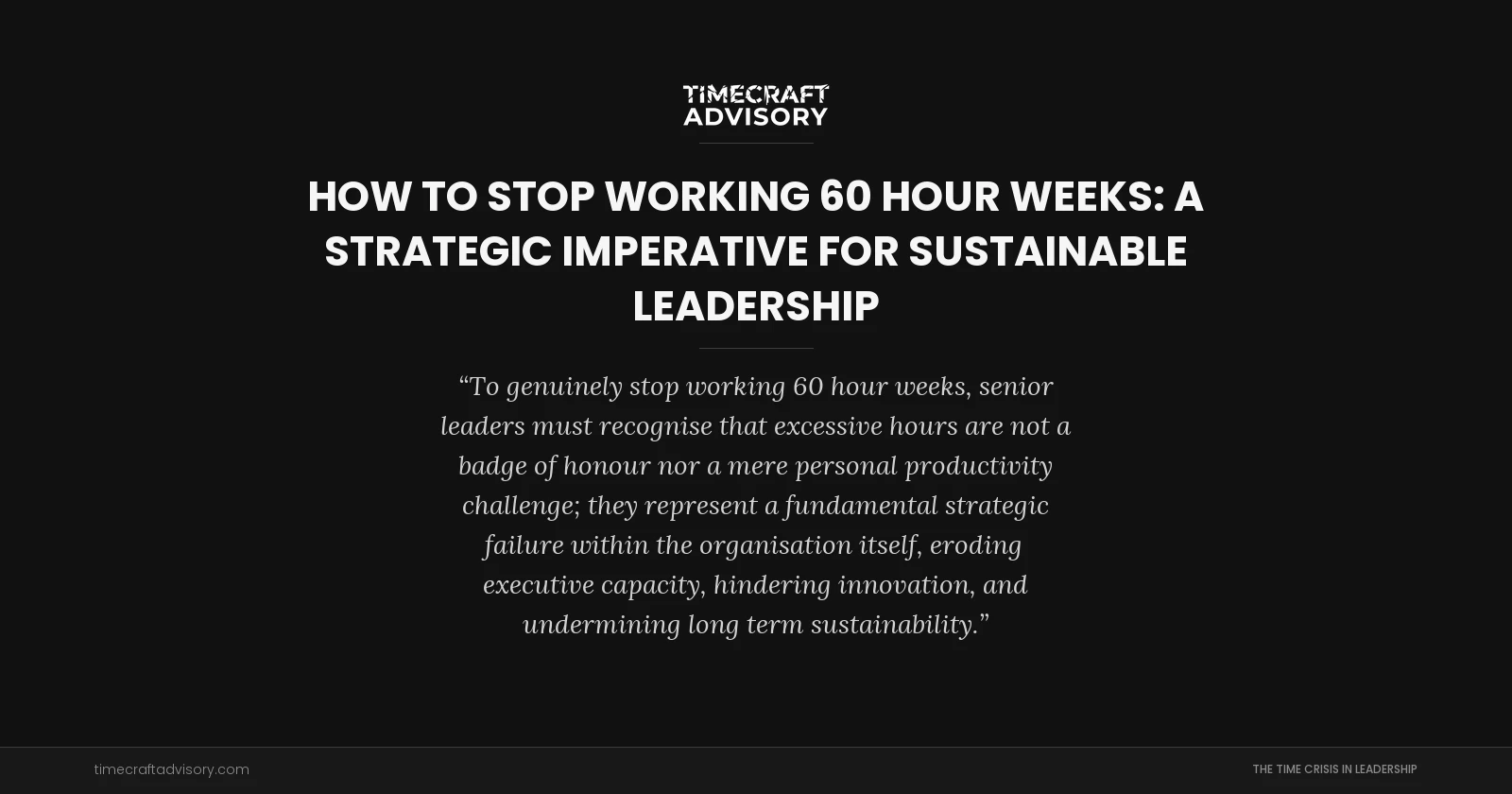 TIMECRAFT ADVISORY

HOW TO STOP WORKING 60 HOUR WEEKS: A STRATEGIC IMPERATIVE FOR SUSTAINABLE LEADERSHIP

“To genuinely stop working 60 hour weeks, senior leaders must recognise that excessive hours are not a badge of honour nor a mere personal productivity challenge; they represent a fundamental strategic failure within the organisation itself, eroding executive capacity, hindering innovation, and undermining long term sustainability.”

timecraftadvisory.com

THE TIME CRISIS IN LEADERSHIP